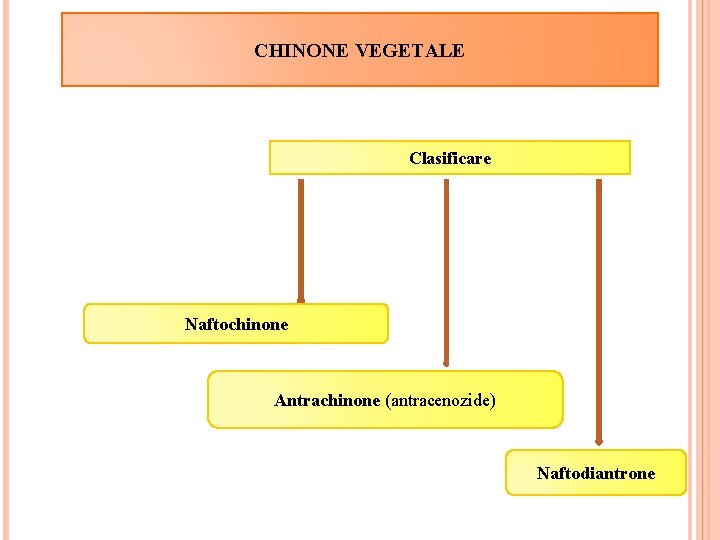 CHINONE VEGETALE

Clasificare

Naftochinone

Antrachinone (antracenozide)

Naftodiantrone